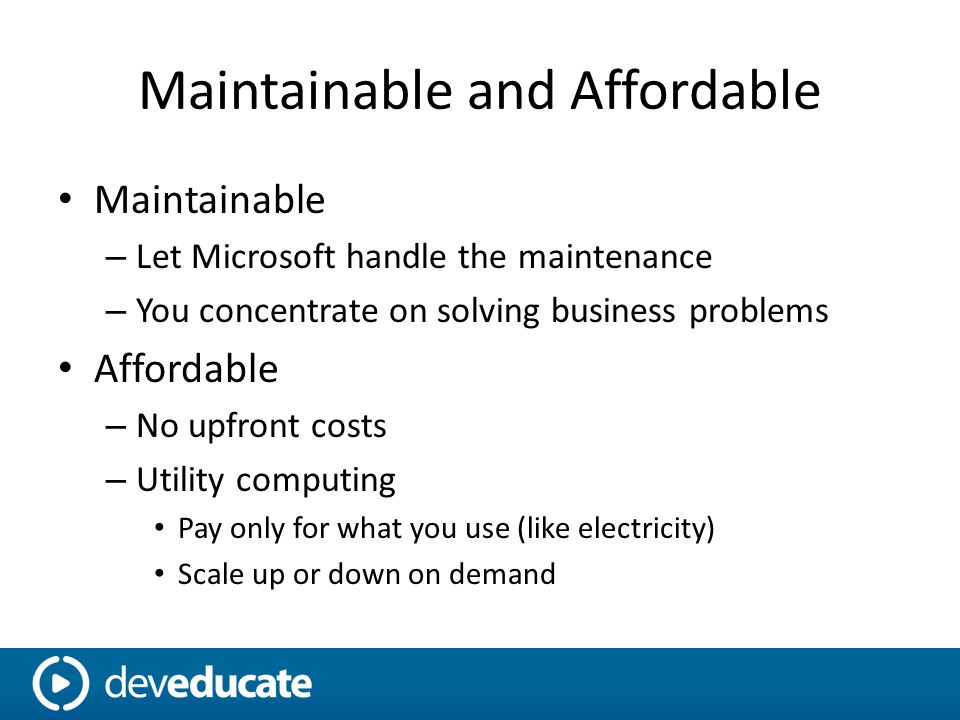 Maintainable and Affordable

• Maintainable
– Let Microsoft handle the maintenance
– You concentrate on solving business problems
• Affordable
– No upfront costs
– Utility computing
• Pay only for what you use (like electricity)
• Scale up or down on demand

deveducate